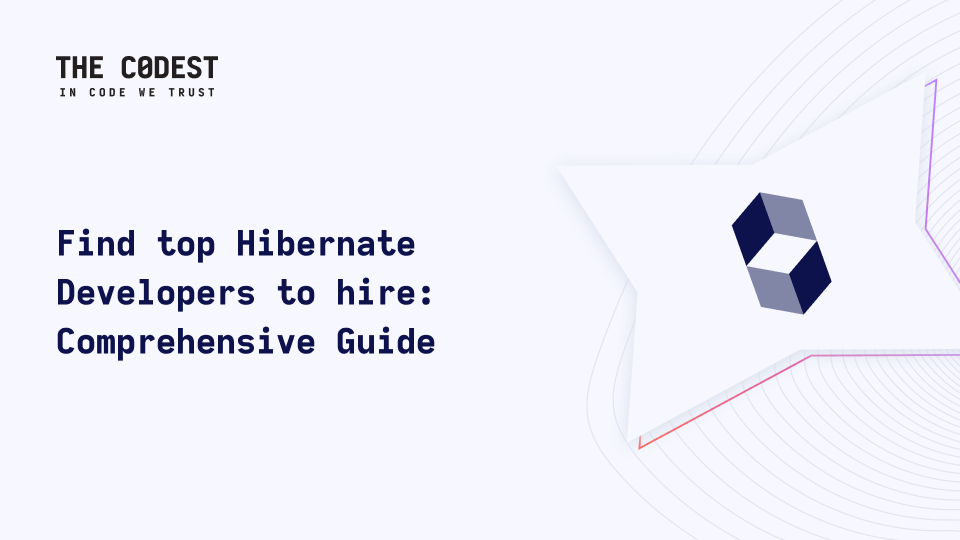 THE C0DEST
IN CODE WE TRUST

Find top Hibernate Developers to hire: Comprehensive Guide